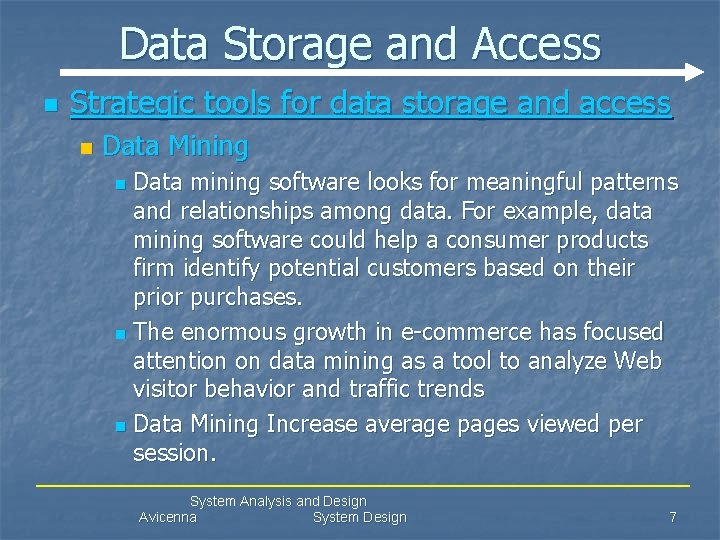 Data Storage and Access

Strategic tools for data storage and access

Data Mining

Data mining software looks for meaningful patterns and relationships among data. For example, data mining software could help a consumer products firm identify potential customers based on their prior purchases.

The enormous growth in e-commerce has focused attention on data mining as a tool to analyze Web visitor behavior and traffic trends

Data Mining Increase average pages viewed per session.

System Analysis and Design
Avicenna System Design 7